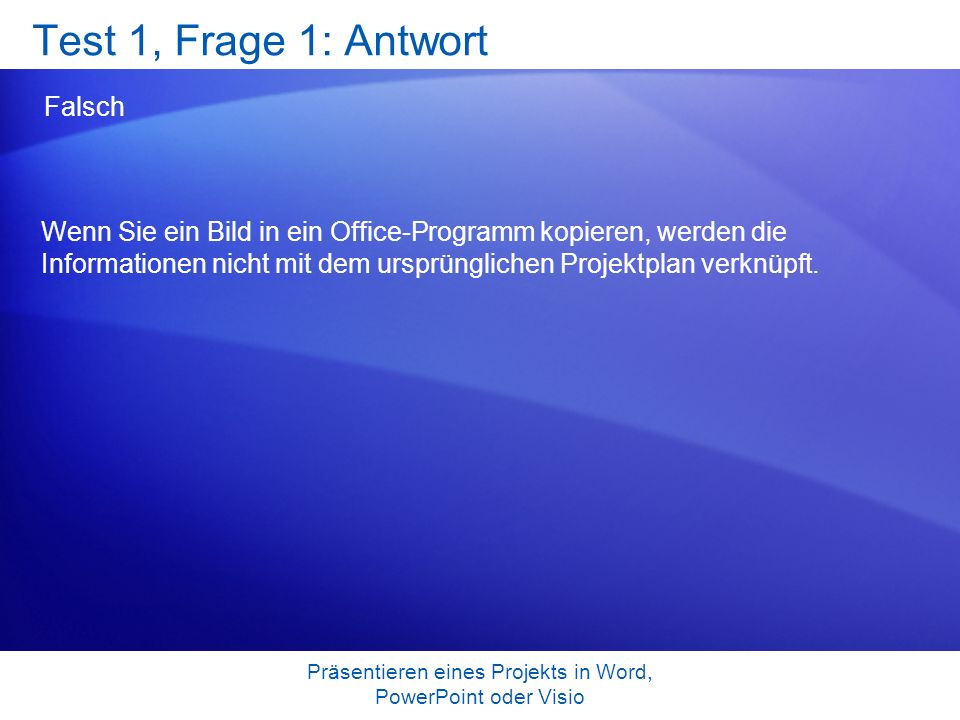 Test 1, Frage 1: Antwort

Falsch

Wenn Sie ein Bild in ein Office-Programm kopieren, werden die Informationen nicht mit dem ursprünglichen Projektplan verknüpft.

Präsentieren eines Projekts in Word, PowerPoint oder Visio